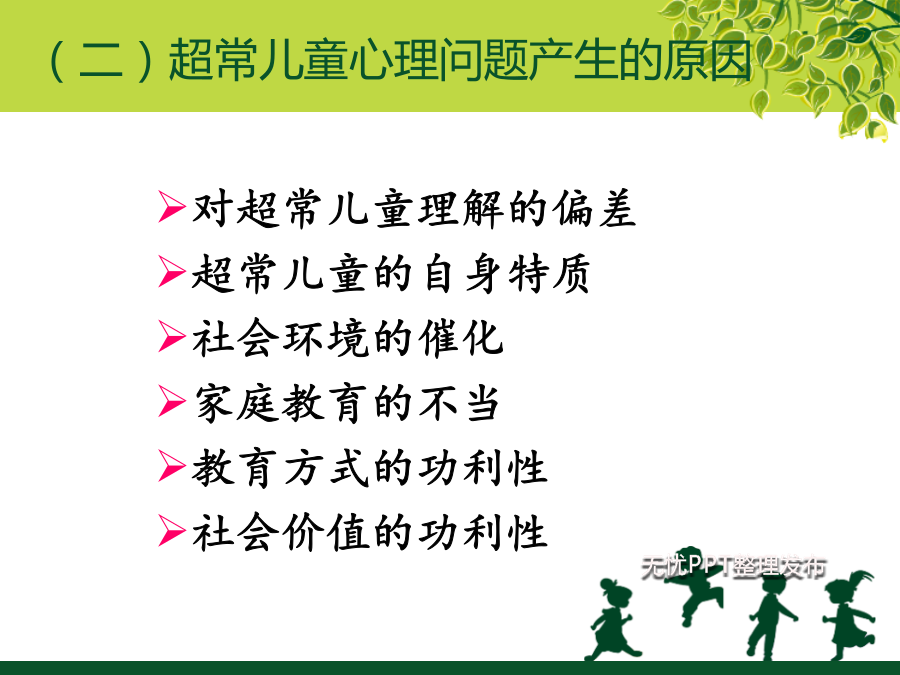 （二）超常儿童心理问题产生的原因

➢对超常儿童理解的偏差
➢超常儿童的自身特质
➢社会环境的催化
➢家庭教育的不当
➢教育方式的功利性
➢社会价值的功利性

无忧PPT整理发布